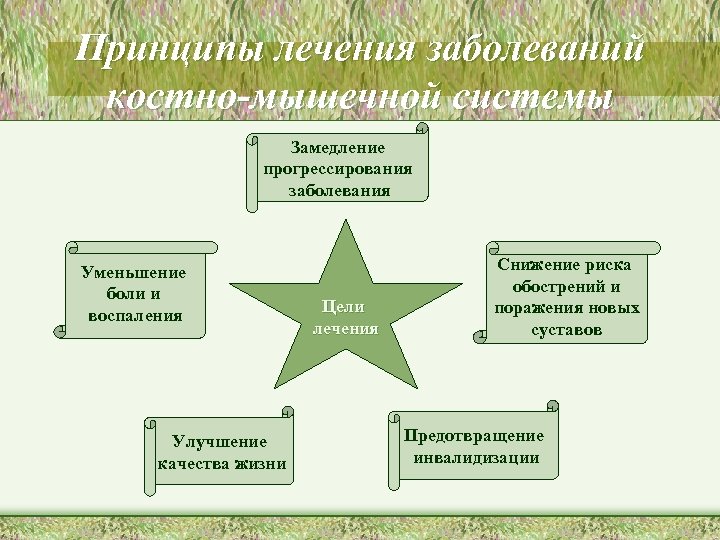 Принципы лечения заболеваний костно-мышечной системы

Замедление прогрессирования заболевания

Уменьшение боли и воспаления

Цели лечения

Снижение риска обострений и поражения новых суставов

Улучшение качества жизни

Предотвращение инвалидизации